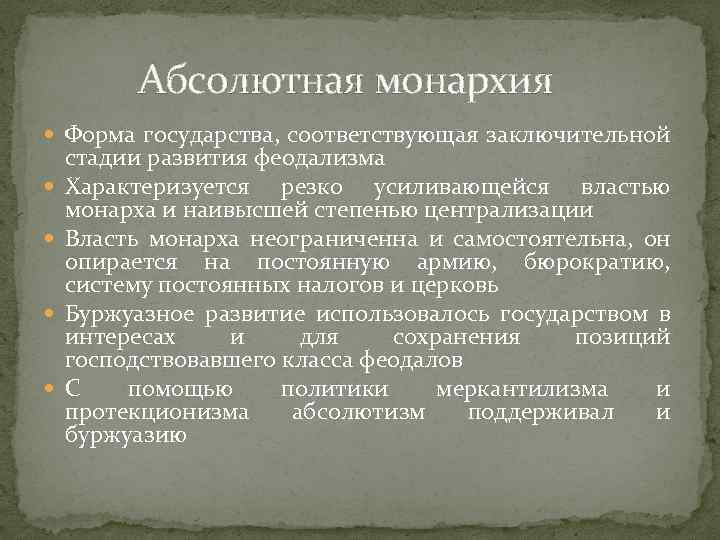 Абсолютная монархия

Форма государства, соответствующая заключительной стадии развития феодализма

Характеризуется резко усиливающейся властью монарха и наивысшей степенью централизации

Власть монарха неограниченна и самостоятельна, он опирается на постоянную армию, бюрократию, систему постоянных налогов и церковь

Буржуазное развитие использовалось государством в интересах и для сохранения позиций господствовавшего класса феодалов

С помощью политики меркантилизма и протекционизма абсолютизм поддерживал и буржуазию